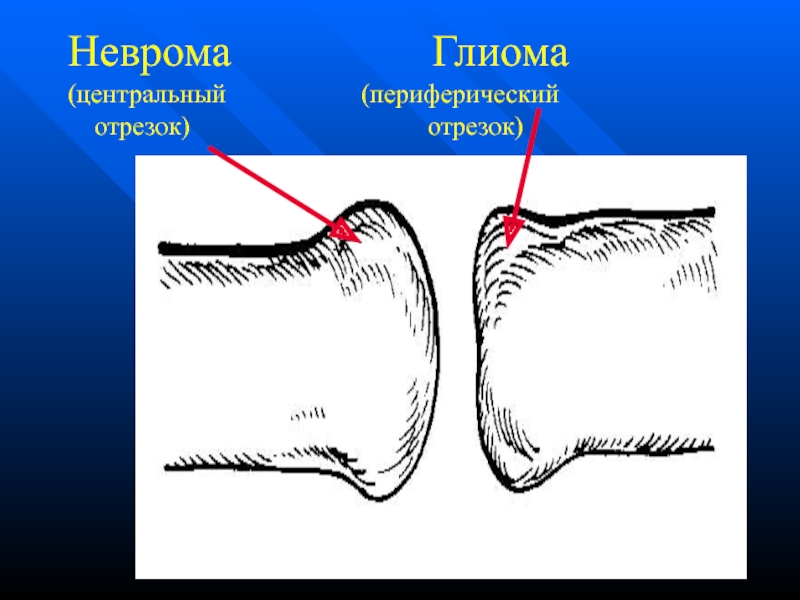 Неврома

(центральный отрезок)

Глиома

(периферический отрезок)